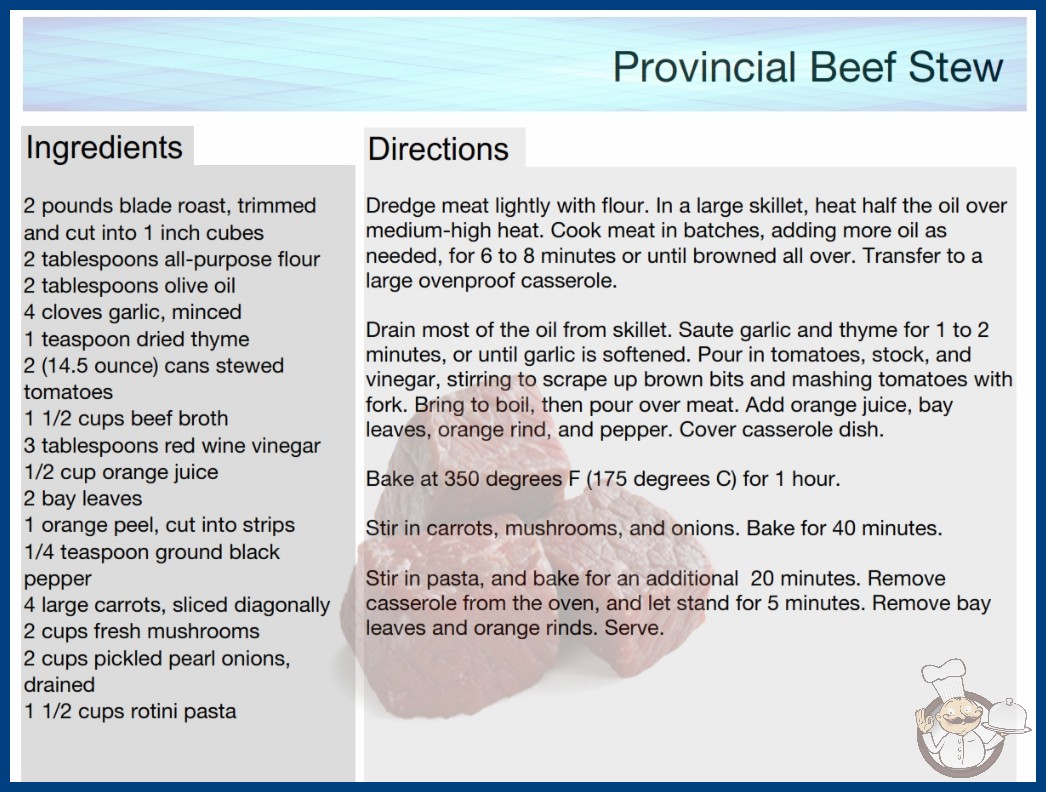 Provincial Beef Stew

Ingredients

2 pounds blade roast, trimmed and cut into 1 inch cubes
2 tablespoons all-purpose flour
2 tablespoons olive oil
4 cloves garlic, minced
1 teaspoon dried thyme
2 (14.5 ounce) cans stewed tomatoes
1 1/2 cups beef broth
3 tablespoons red wine vinegar
1/2 cup orange juice
2 bay leaves
1 orange peel, cut into strips
1/4 teaspoon ground black pepper
4 large carrots, sliced diagonally
2 cups fresh mushrooms
2 cups pickled pearl onions, drained
1 1/2 cups rotini pasta

Directions

Dredge meat lightly with flour. In a large skillet, heat half the oil over medium-high heat. Cook meat in batches, adding more oil as needed, for 6 to 8 minutes or until browned all over. Transfer to a large ovenproof casserole.

Drain most of the oil from skillet. Saute garlic and thyme for 1 to 2 minutes, or until garlic is softened. Pour in tomatoes, stock, and vinegar, stirring to scrape up brown bits and mashing tomatoes with fork. Bring to boil, then pour over meat. Add orange juice, bay leaves, orange rind, and pepper. Cover casserole dish.

Bake at 350 degrees F (175 degrees C) for 1 hour.

Stir in carrots, mushrooms, and onions. Bake for 40 minutes.

Stir in pasta, and bake for an additional 20 minutes. Remove casserole from the oven, and let stand for 5 minutes. Remove bay leaves and orange rinds. Serve.